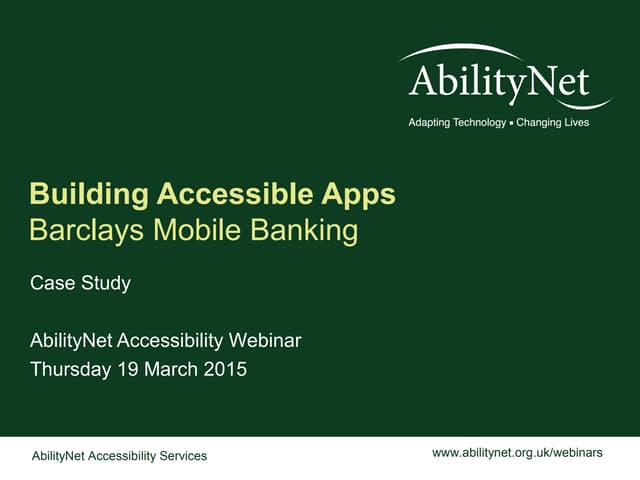 AbilityNet
Adapting Technology ▪ Changing Lives

Building Accessible Apps
Barclays Mobile Banking

Case Study

AbilityNet Accessibility Webinar
Thursday 19 March 2015

AbilityNet Accessibility Services

www.abilitynet.org.uk/webinars